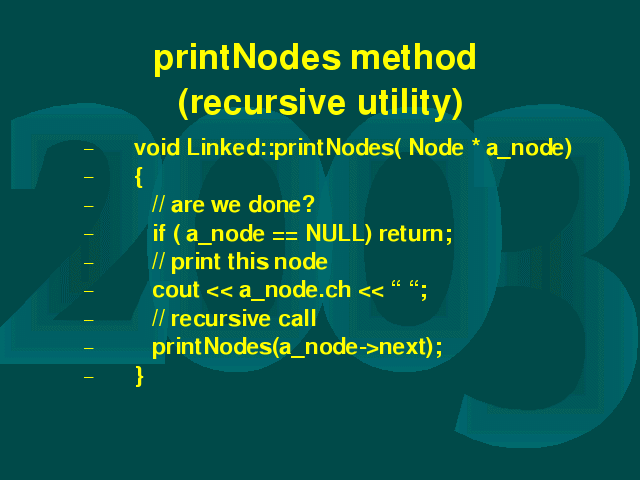 printNodes method
(recursive utility)

– void Linked::printNodes( Node * a_node)
– {
– // are we done?
– if ( a_node == NULL) return;
– // print this node
– cout << a_node.ch << “ “;
– // recursive call
– printNodes(a_node->next);
– }

2003